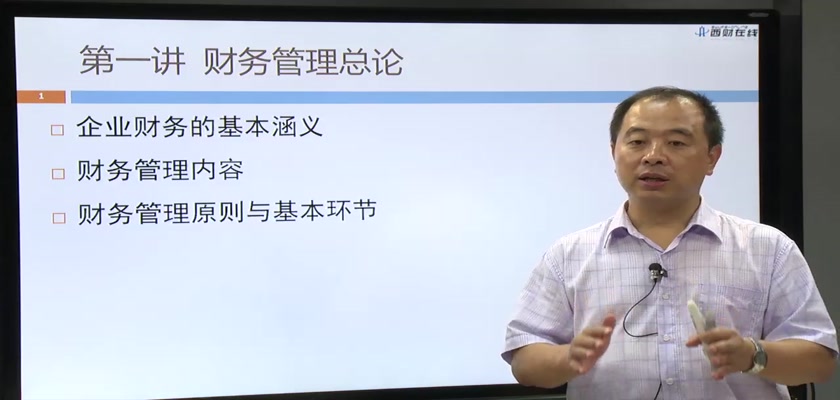 西财在线

第一讲 财务管理总论

1

□ 企业财务的基本涵义

□ 财务管理内容

□ 财务管理原则与基本环节